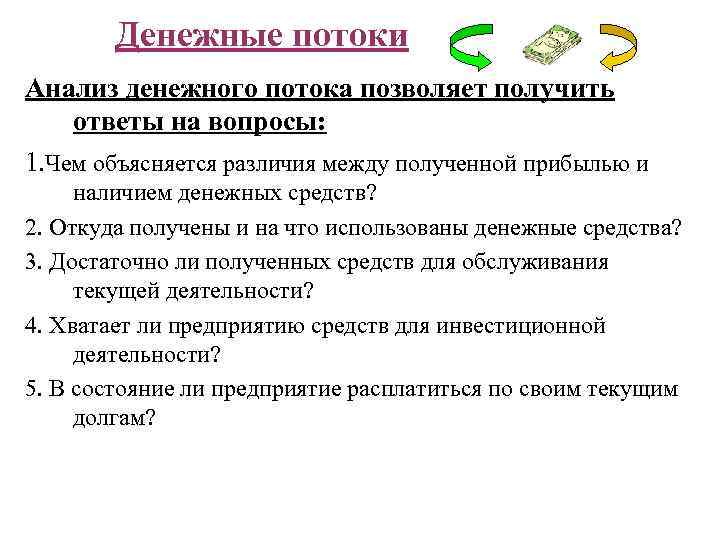 Денежные потоки

Анализ денежного потока позволяет получить ответы на вопросы:

1.Чем объясняется различия между полученной прибылью и наличием денежных средств?

2. Откуда получены и на что использованы денежные средства?

3. Достаточно ли полученных средств для обслуживания текущей деятельности?

4. Хватает ли предприятию средств для инвестиционной деятельности?

5. В состояние ли предприятие расплатиться по своим текущим долгам?